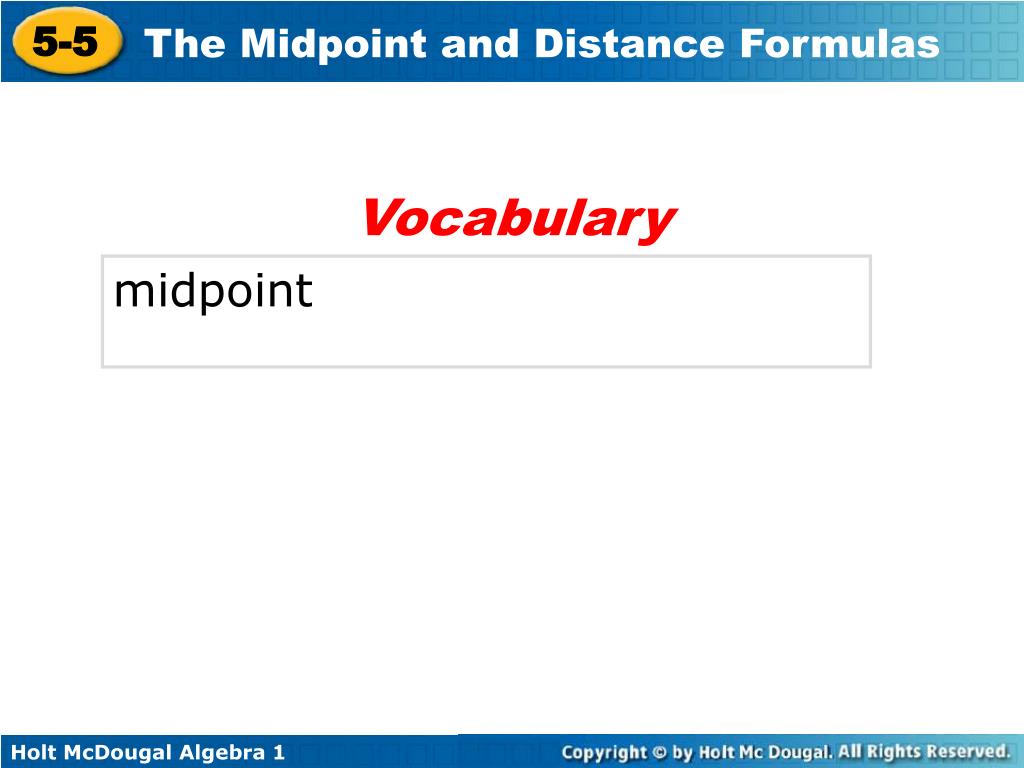 5-5 The Midpoint and Distance Formulas

Vocabulary

midpoint

Holt McDougal Algebra 1

Copyright © by Holt Mc Dougal. All Rights Reserved.